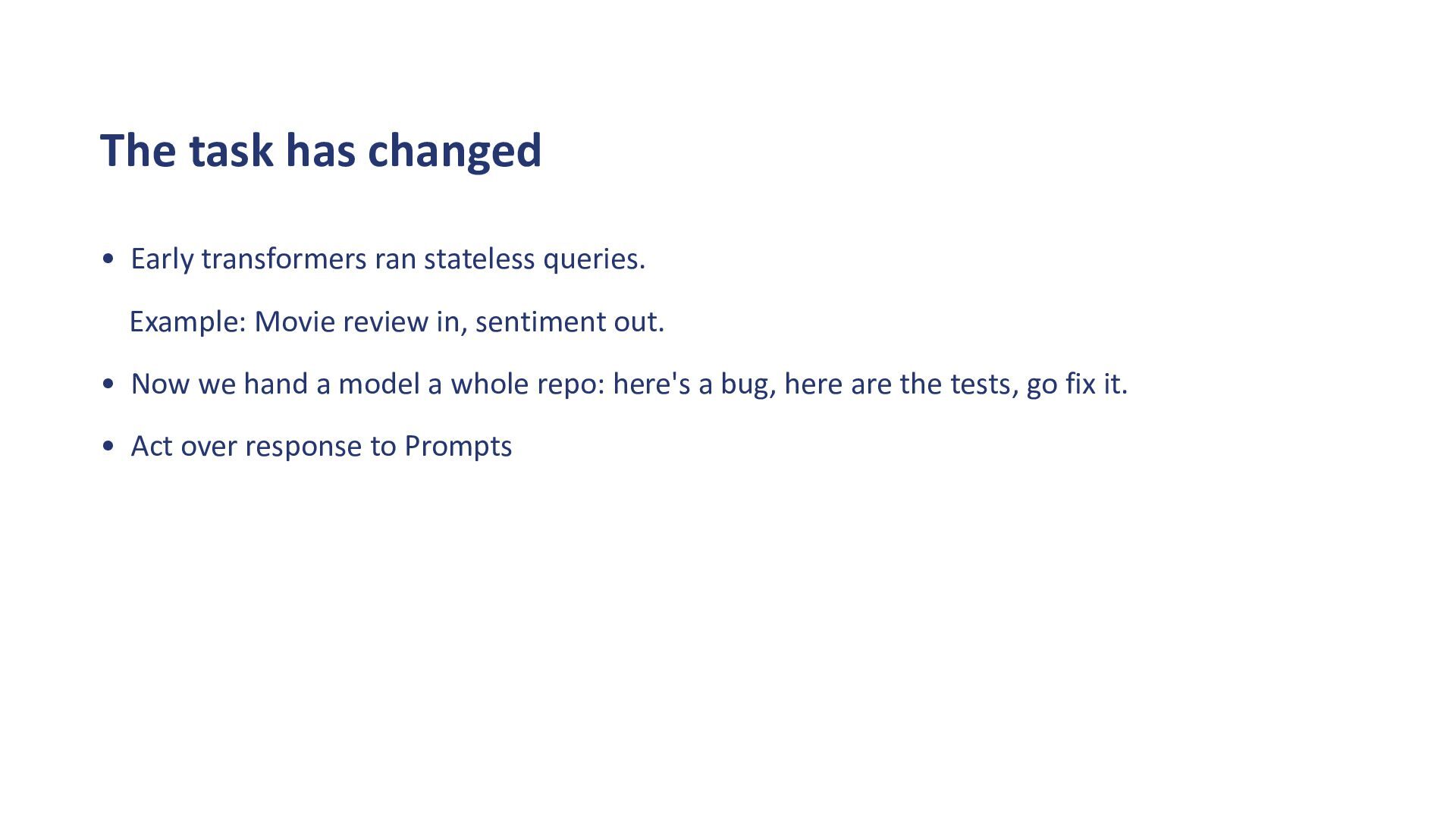 The task has changed

• Early transformers ran stateless queries.

Example: Movie review in, sentiment out.

• Now we hand a model a whole repo: here's a bug, here are the tests, go fix it.

• Act over response to Prompts